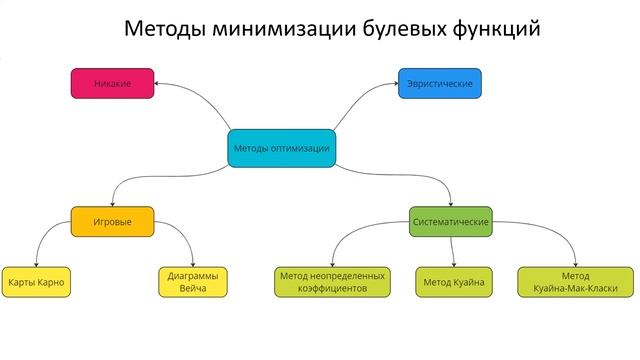 Методы минимизации булевых функций

Никакие

Эвристические

Методы оптимизации

Игровые

Систематические

Карты Карно

Диаграммы Вейча

Метод неопределенных коэффициентов

Метод Куайна

Метод Куайна-Мак-Класки